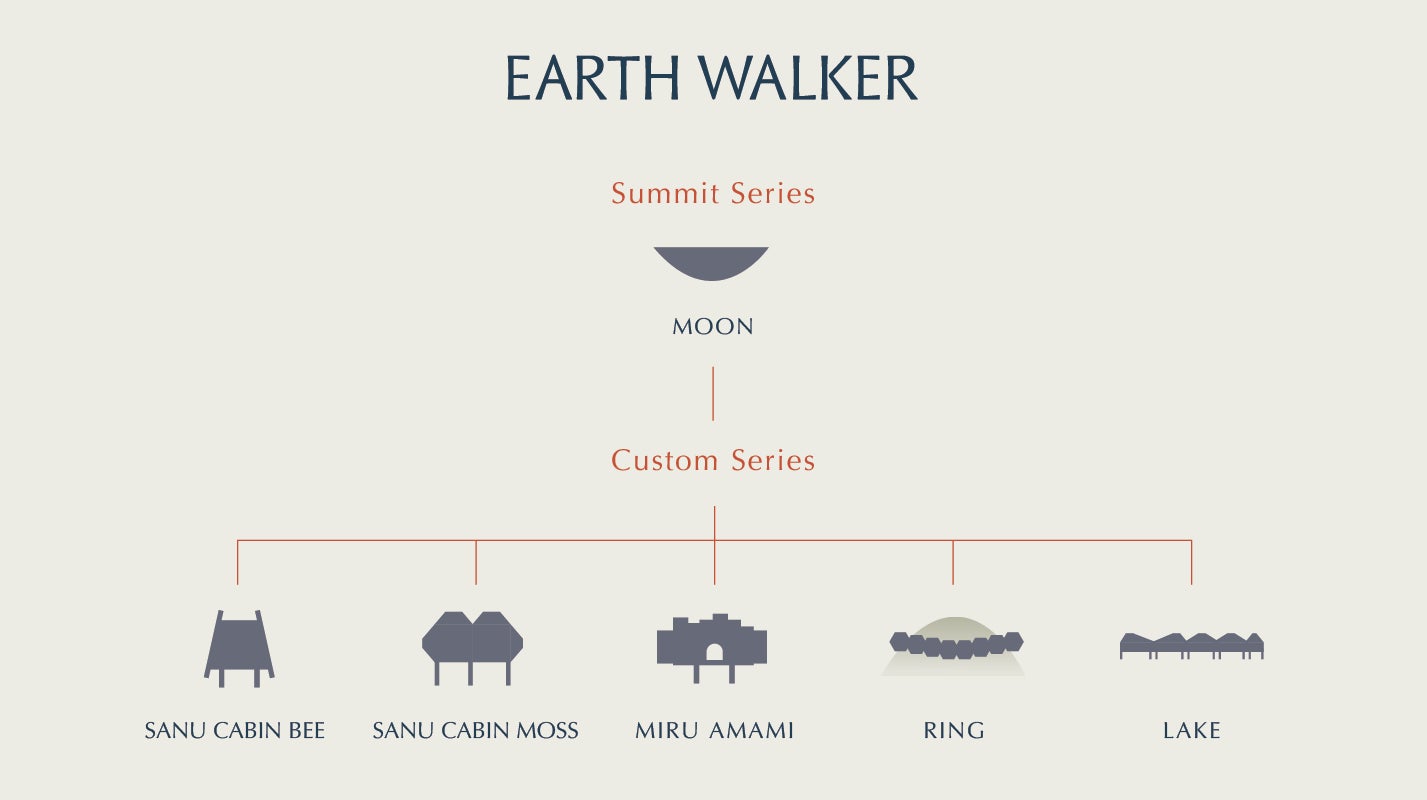 EARTH WALKER

Summit Series

MOON

Custom Series

SANU CABIN BEE

SANU CABIN MOSS

MIRU AMAMI

RING

LAKE